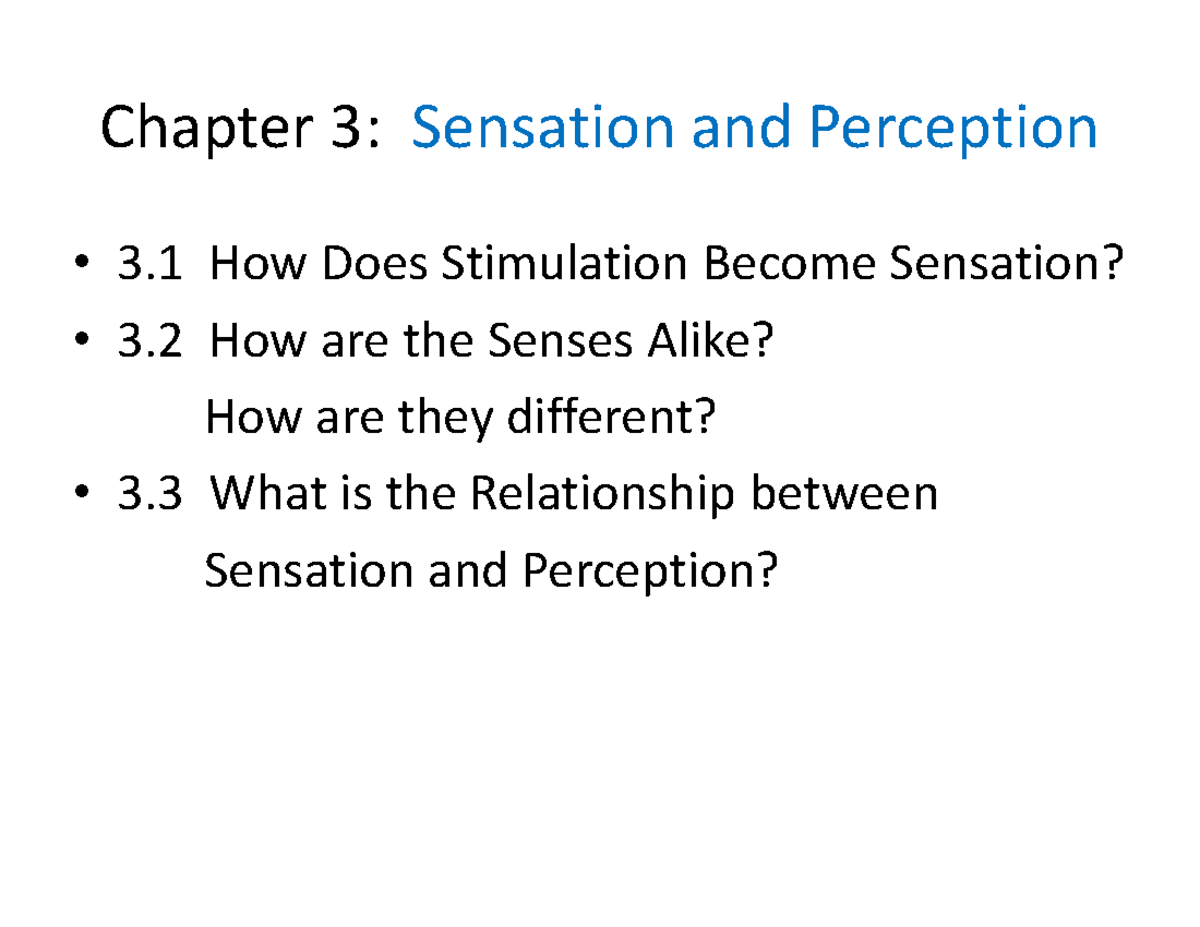 Chapter 3: Sensation and Perception

• 3.1 How Does Stimulation Become Sensation?
• 3.2 How are the Senses Alike?
How are they different?
• 3.3 What is the Relationship between
Sensation and Perception?